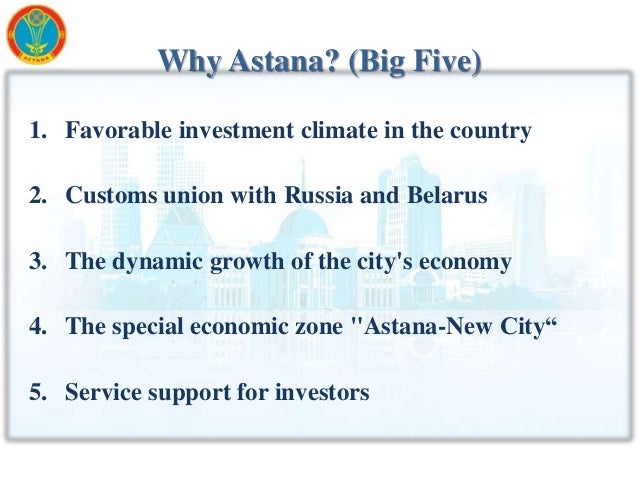 АСТАНА

Why Astana? (Big Five)

1. Favorable investment climate in the country

2. Customs union with Russia and Belarus

3. The dynamic growth of the city's economy

4. The special economic zone "Astana-New City“

5. Service support for investors